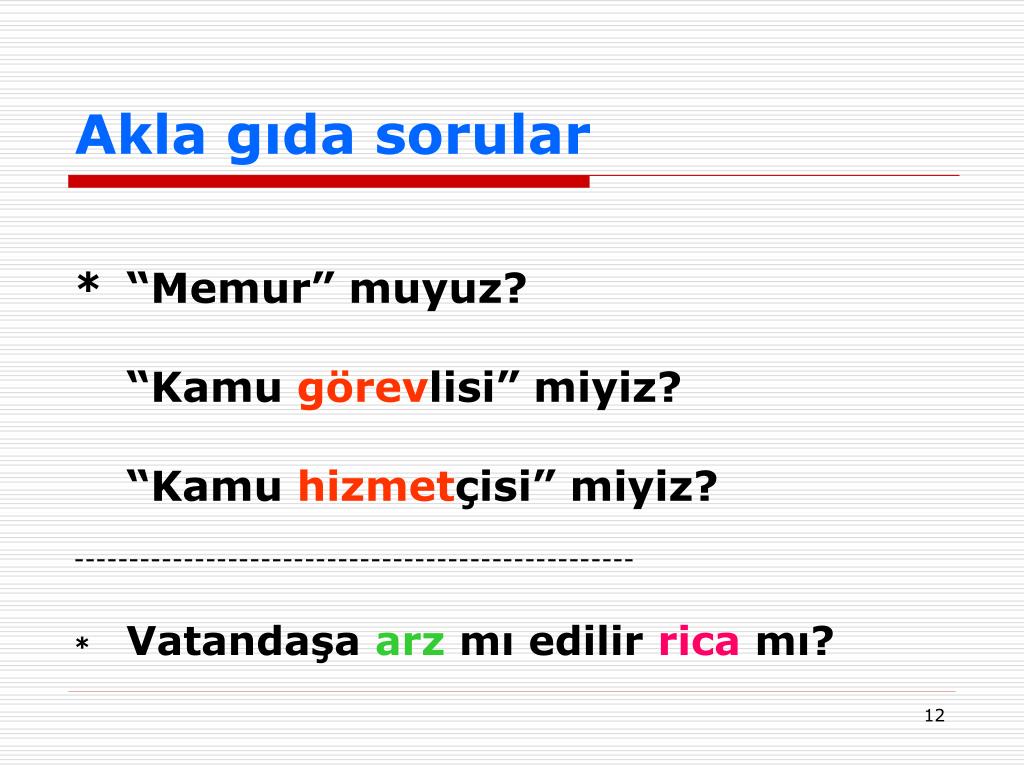 Akla gıda sorular

* “Memur” muyuz?

“Kamu görevlisi” miyiz?

“Kamu hizmetçisi” miyiz?

--------------------------------------------------

* Vatandaşa arz mı edilir rica mı?

12